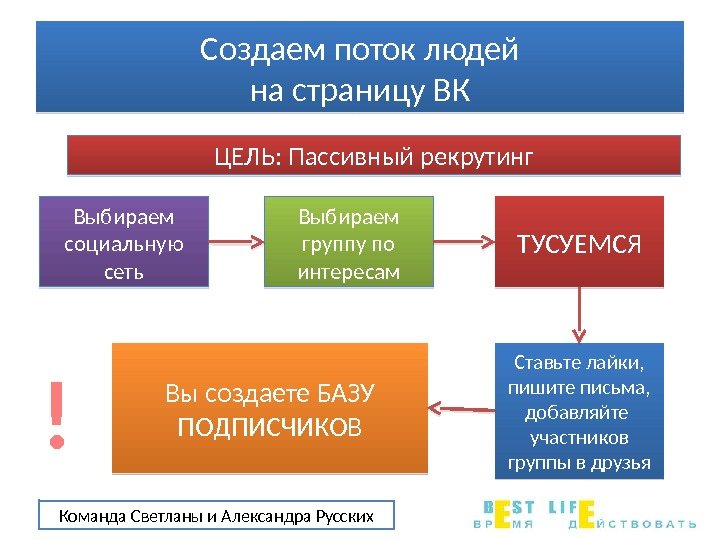 Создаем поток людей на страницу ВК

ЦЕЛЬ: Пассивный рекрутинг

Выбираем социальную сеть

Выбираем группу по интересам

ТУСУЕМСЯ

Ставьте лайки, пишите письма, добавляйте участников группы в друзья

Вы создаете БАЗУ ПОДПИСЧИКОВ

!

Команда Светланы и Александра Русских

BEST LIFE
ВРЕМЯ ДЕЙСТВОВАТЬ